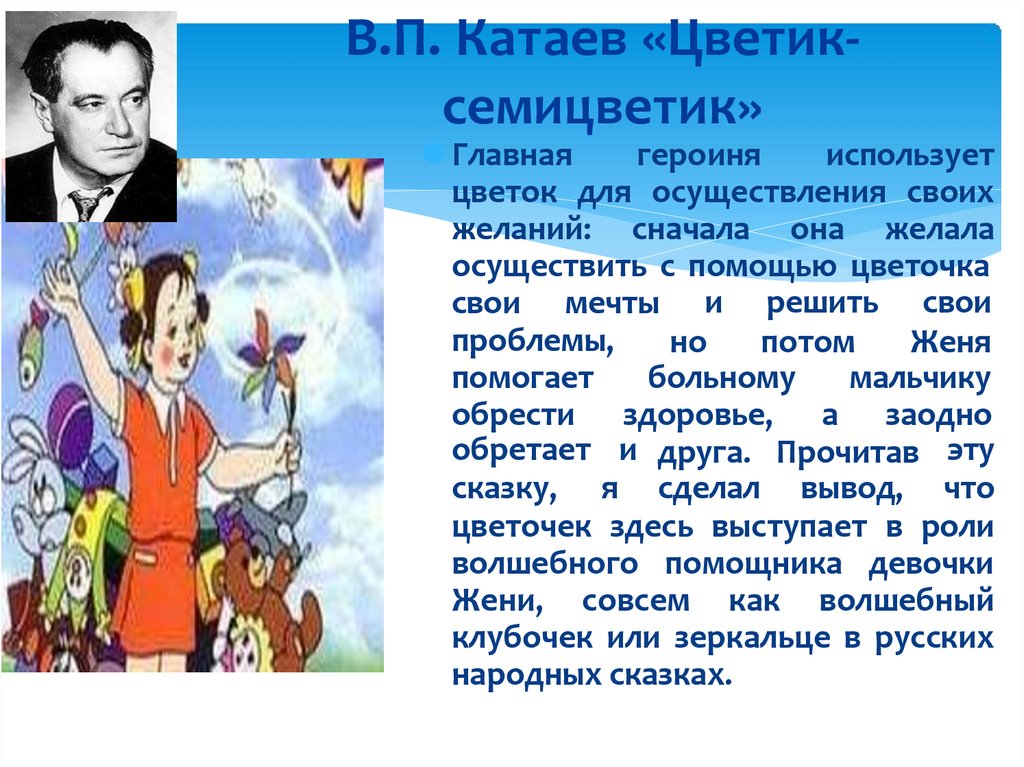 В.П. Катаев «Цветик-семицветик»

Главная героиня использует цветок для осуществления своих желаний: сначала она желала осуществить с помощью цветочка свои мечты и решить свои проблемы, но потом Женя помогает больному мальчику обрести здоровье, а заодно обретает и друга. Прочитав эту сказку, я сделал вывод, что цветочек здесь выступает в роли волшебного помощника девочки Жени, совсем как волшебный клубочек или зеркальце в русских народных сказках.